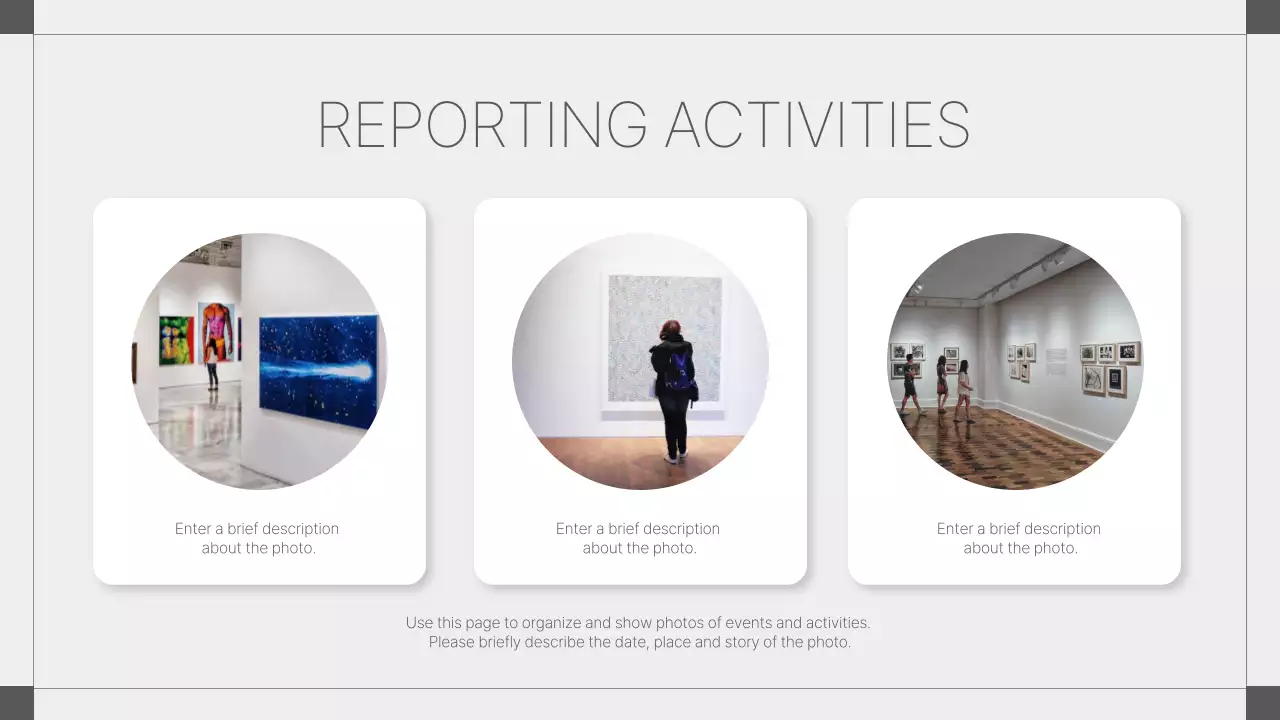 REPORTING ACTIVITIES

Enter a brief description about the photo.

Enter a brief description about the photo.

Enter a brief description about the photo.

Use this page to organize and show photos of events and activities.
Please briefly describe the date, place and story of the photo.